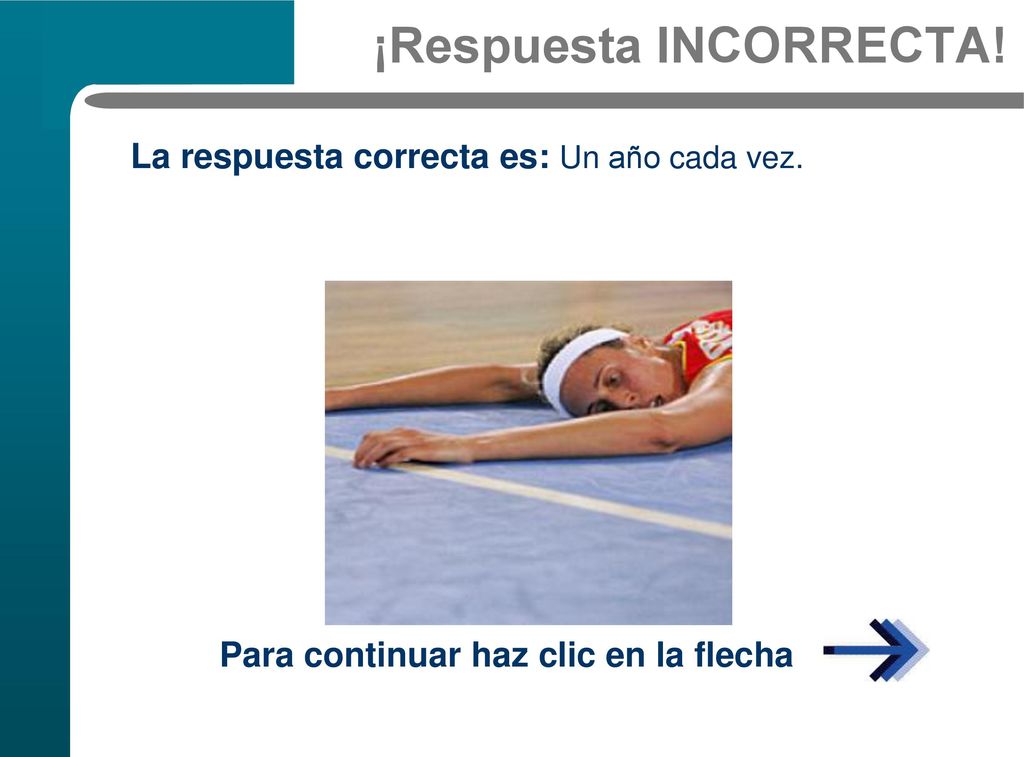 ¡Respuesta INCORRECTA!

La respuesta correcta es: Un año cada vez.

Para continuar haz clic en la flecha